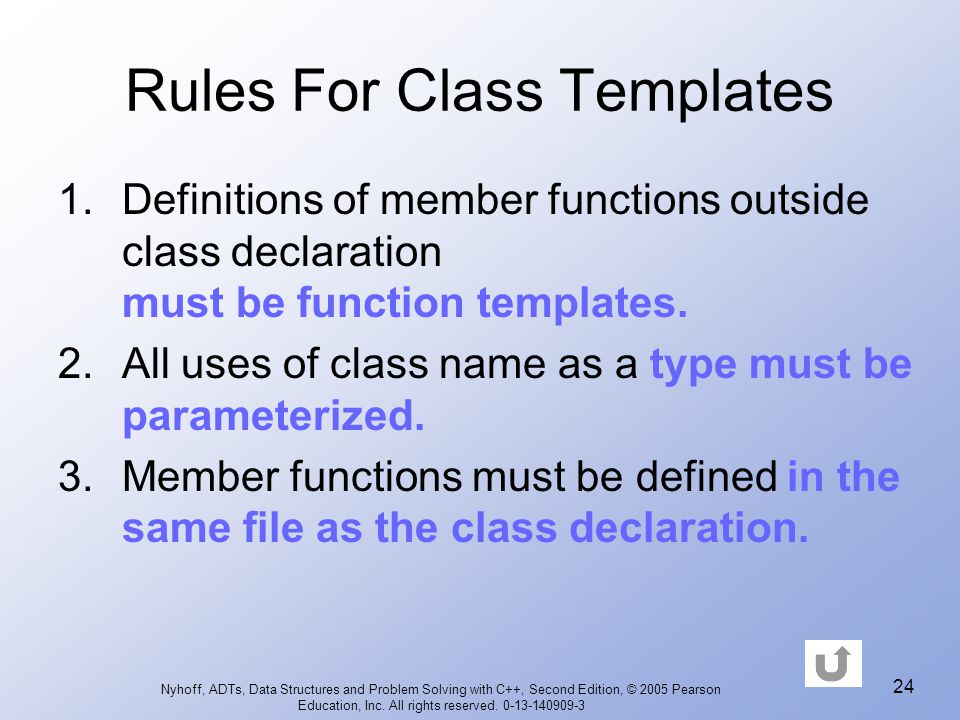 Rules For Class Templates

1. Definitions of member functions outside class declaration must be function templates.
2. All uses of class name as a type must be parameterized.
3. Member functions must be defined in the same file as the class declaration.

Nyhoff, ADTs, Data Structures and Problem Solving with C++, Second Edition, © 2005 Pearson Education, Inc. All rights reserved. 0-13-140909-3

24